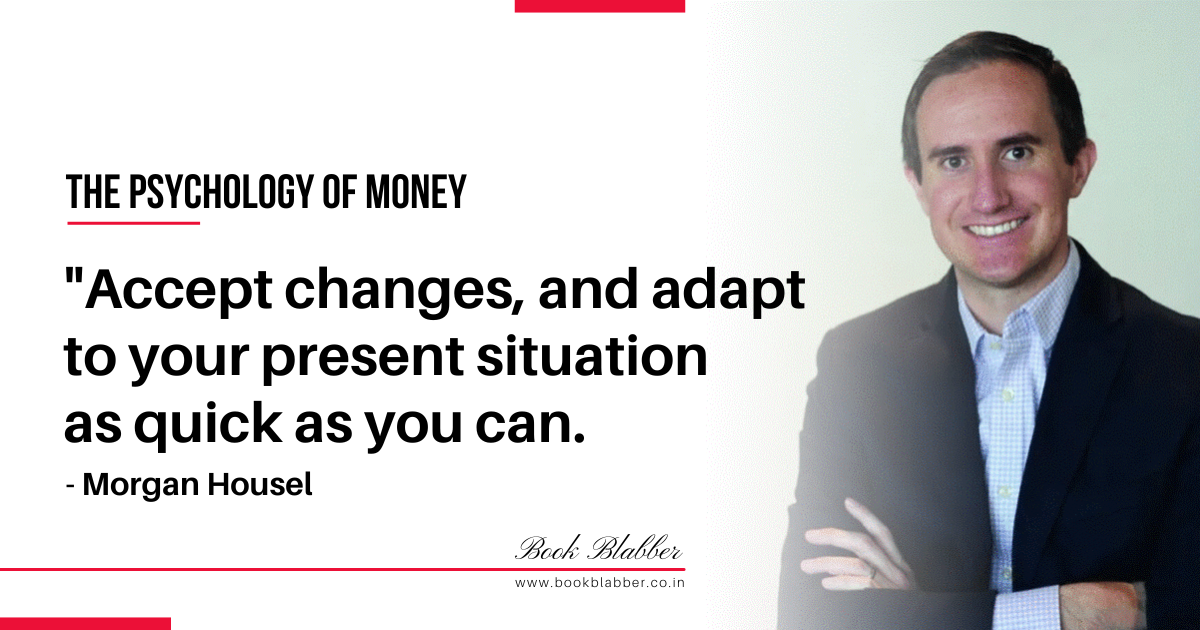 THE PSYCHOLOGY OF MONEY

"Accept changes, and adapt to your present situation as quick as you can.

- Morgan Housel

Book Blabber

www.bookblabber.co.in